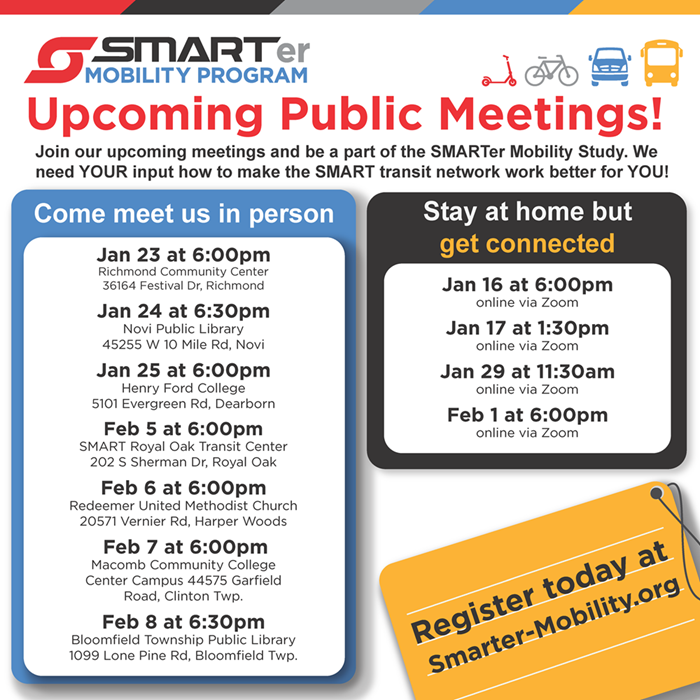 SMARTer
MOBILITY PROGRAM

Upcoming Public Meetings!

Join our upcoming meetings and be a part of the SMARTer Mobility Study. We need YOUR input how to make the SMART transit network work better for YOU!

Come meet us in person

Jan 23 at 6:00pm
Richmond Community Center
36164 Festival Dr, Richmond

Jan 24 at 6:30pm
Novi Public Library
45255 W 10 Mile Rd, Novi

Jan 25 at 6:00pm
Henry Ford College
5101 Evergreen Rd, Dearborn

Feb 5 at 6:00pm
SMART Royal Oak Transit Center
202 S Sherman Dr, Royal Oak

Feb 6 at 6:00pm
Redeemer United Methodist Church
20571 Vernier Rd, Harper Woods

Feb 7 at 6:00pm
Macomb Community College
Center Campus 44575 Garfield Road, Clinton Twp.

Feb 8 at 6:30pm
Bloomfield Township Public Library
1099 Lone Pine Rd, Bloomfield Twp.

Stay at home but
get connected

Jan 16 at 6:00pm
online via Zoom

Jan 17 at 1:30pm
online via Zoom

Jan 29 at 11:30am
online via Zoom

Feb 1 at 6:00pm
online via Zoom

Register today at
Smarter-Mobility.org